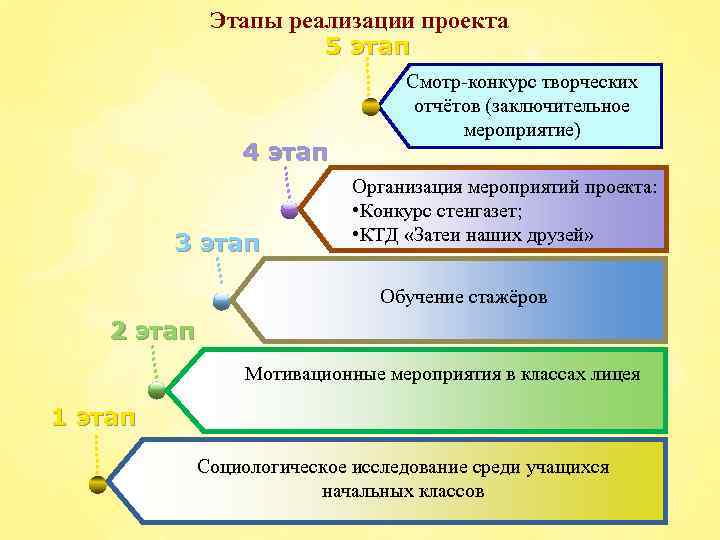 Этапы реализации проекта

5 этап

Смотр-конкурс творческих отчётов (заключительное мероприятие)

4 этап

Организация мероприятий проекта:
•Конкурс стенгазет;
•КТД «Затеи наших друзей»

3 этап

Обучение стажёров

2 этап

Мотивационные мероприятия в классах лицея

1 этап

Социологическое исследование среди учащихся начальных классов